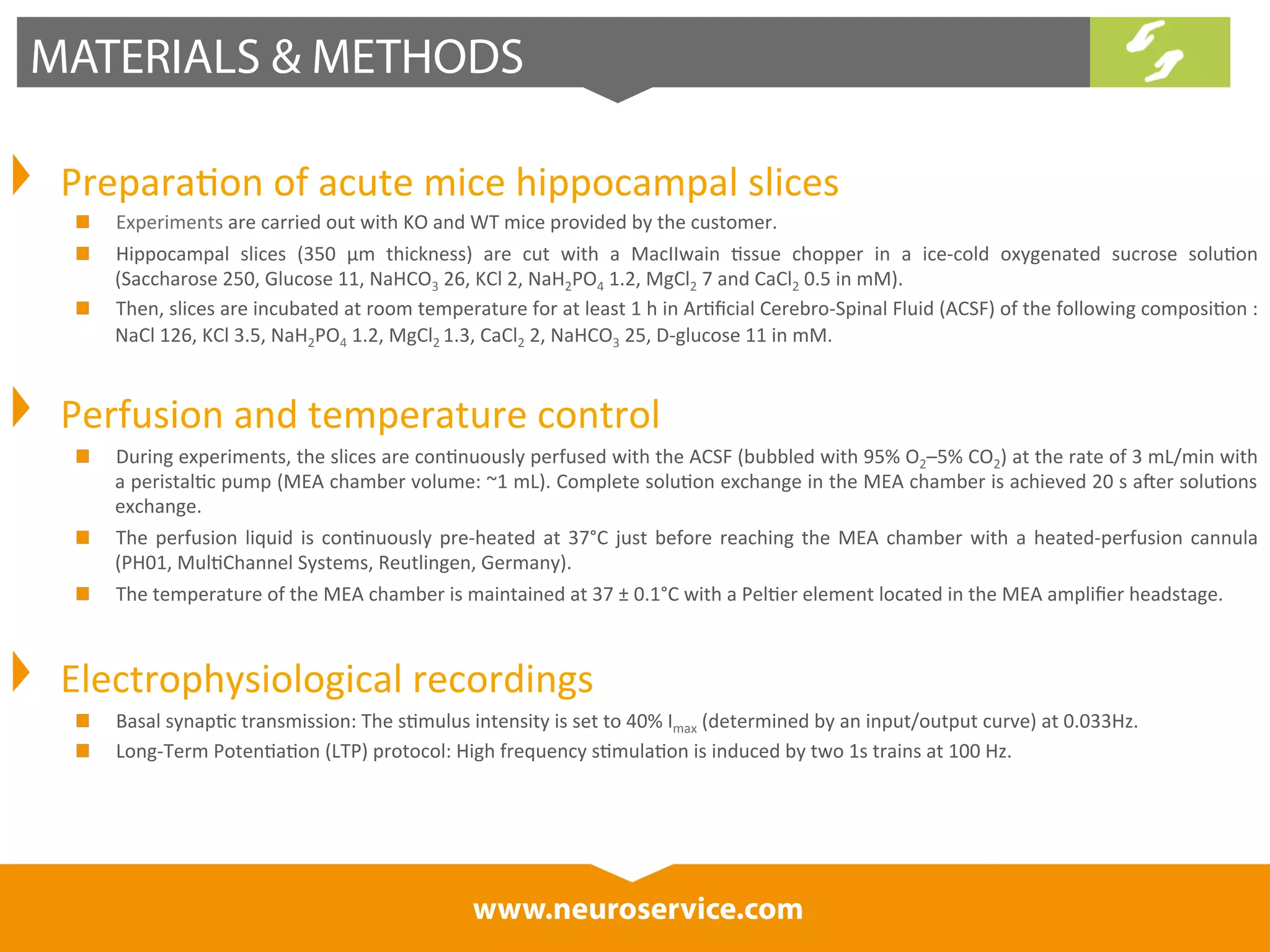 MATERIALS & METHODS

Preparation of acute mice hippocampal slices

Experiments are carried out with KO and WT mice provided by the customer.

Hippocampal slices (350 µm thickness) are cut with a MacIlwain tissue chopper in a ice-cold oxygenated sucrose solution (Saccharose 250, Glucose 11, $NaHCO_3$ 26, KCl 2, $NaH_2PO_4$ 1.2, $MgCl_2$ 7 and $CaCl_2$ 0.5 in mM).

Then, slices are incubated at room temperature for at least 1 h in Artificial Cerebro-Spinal Fluid (ACSF) of the following composition : NaCl 126, KCl 3.5, $NaH_2PO_4$ 1.2, $MgCl_2$ 1.3, $CaCl_2$ 2, $NaHCO_3$ 25, D-glucose 11 in mM.

Perfusion and temperature control

During experiments, the slices are continuously perfused with the ACSF (bubbled with 95% $O_2$–5% $CO_2$) at the rate of 3 mL/min with a peristaltic pump (MEA chamber volume: ~1 mL). Complete solution exchange in the MEA chamber is achieved 20 s after solutions exchange.

The perfusion liquid is continuously pre-heated at 37°C just before reaching the MEA chamber with a heated-perfusion cannula (PH01, MultiChannel Systems, Reutlingen, Germany).

The temperature of the MEA chamber is maintained at 37 ± 0.1°C with a Peltier element located in the MEA amplifier headstage.

Electrophysiological recordings

Basal synaptic transmission: The stimulus intensity is set to 40% $I_{max}$ (determined by an input/output curve) at 0.033Hz.

Long-Term Potentiation (LTP) protocol: High frequency stimulation is induced by two 1s trains at 100 Hz.

www.neuroservice.com